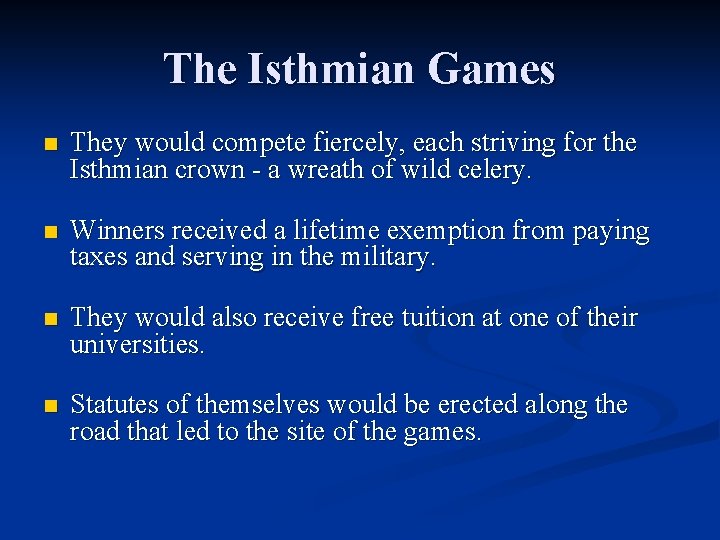 The Isthmian Games

They would compete fiercely, each striving for the Isthmian crown - a wreath of wild celery.

Winners received a lifetime exemption from paying taxes and serving in the military.

They would also receive free tuition at one of their universities.

Statutes of themselves would be erected along the road that led to the site of the games.